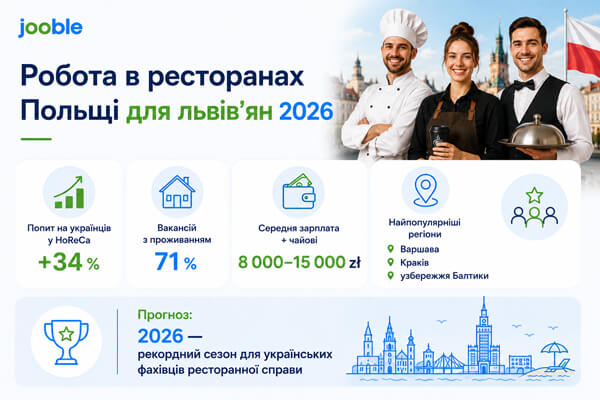 jooble

Робота в ресторанах Польщі для львів'ян 2026

Попит на українців у HoReCa
+34 %

Вакансій з проживанням
71 %

Середня зарплата + чайові
8 000–15 000 zł

Найпопулярніші регіони
Варшава
Краків
узбережжя Балтики

Прогноз:
2026 —
рекордний сезон для українських фахівців ресторанної справи